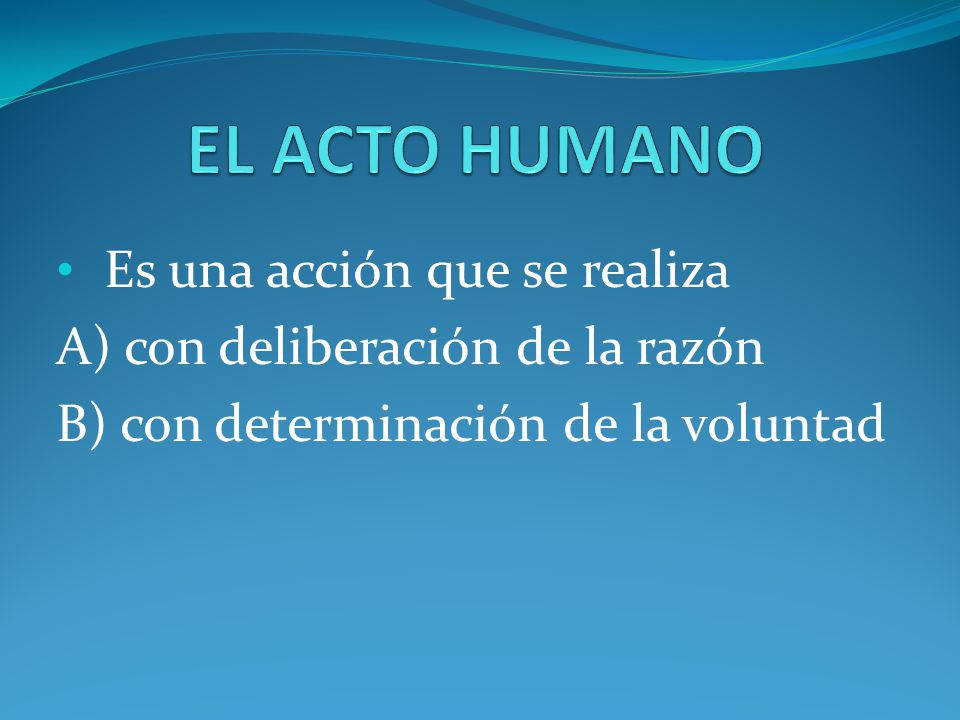 EL ACTO HUMANO

• Es una acción que se realiza

A) con deliberación de la razón

B) con determinación de la voluntad